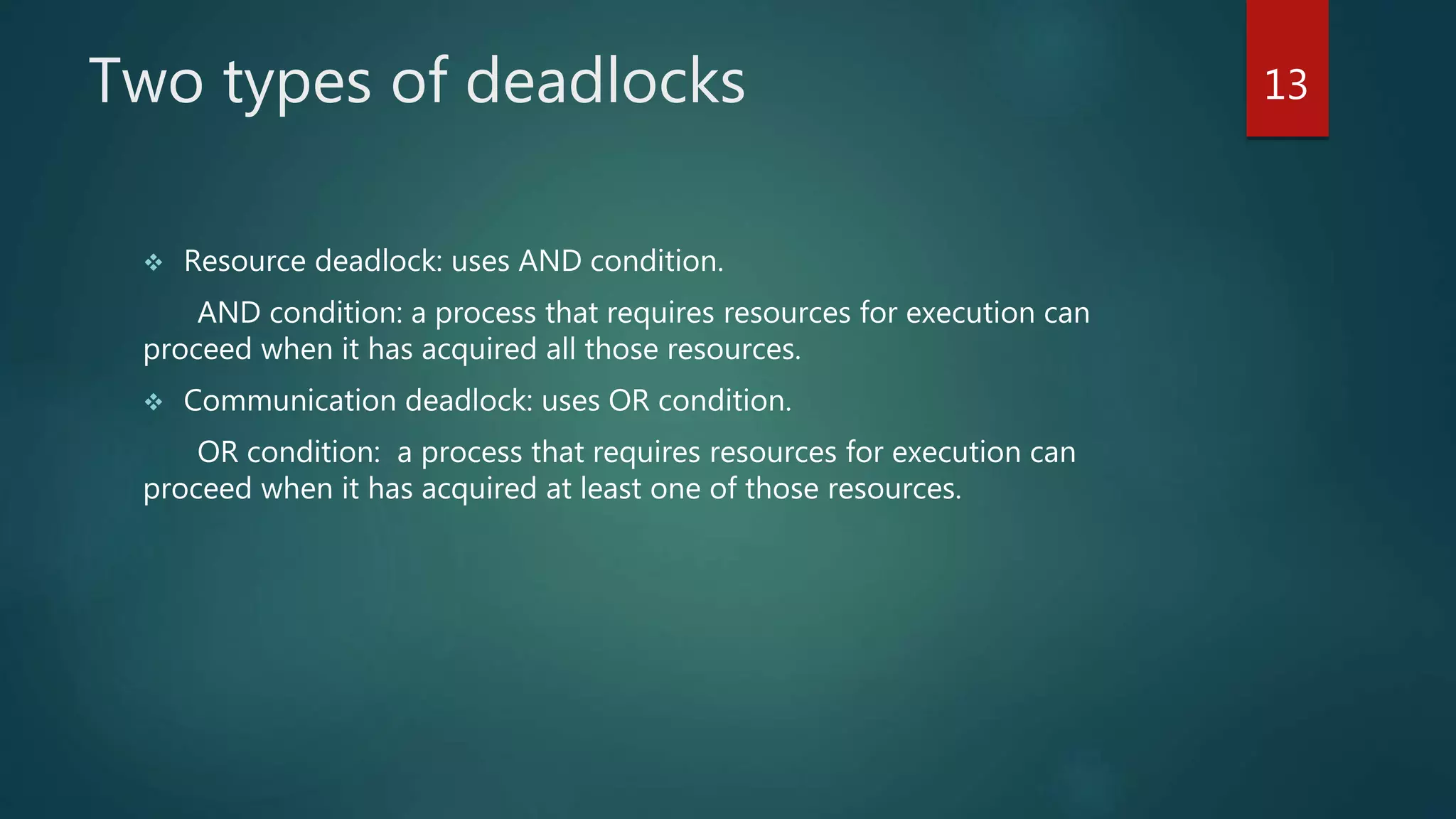 Two types of deadlocks

13

❖ Resource deadlock: uses AND condition.

AND condition: a process that requires resources for execution can proceed when it has acquired all those resources.

❖ Communication deadlock: uses OR condition.

OR condition: a process that requires resources for execution can proceed when it has acquired at least one of those resources.